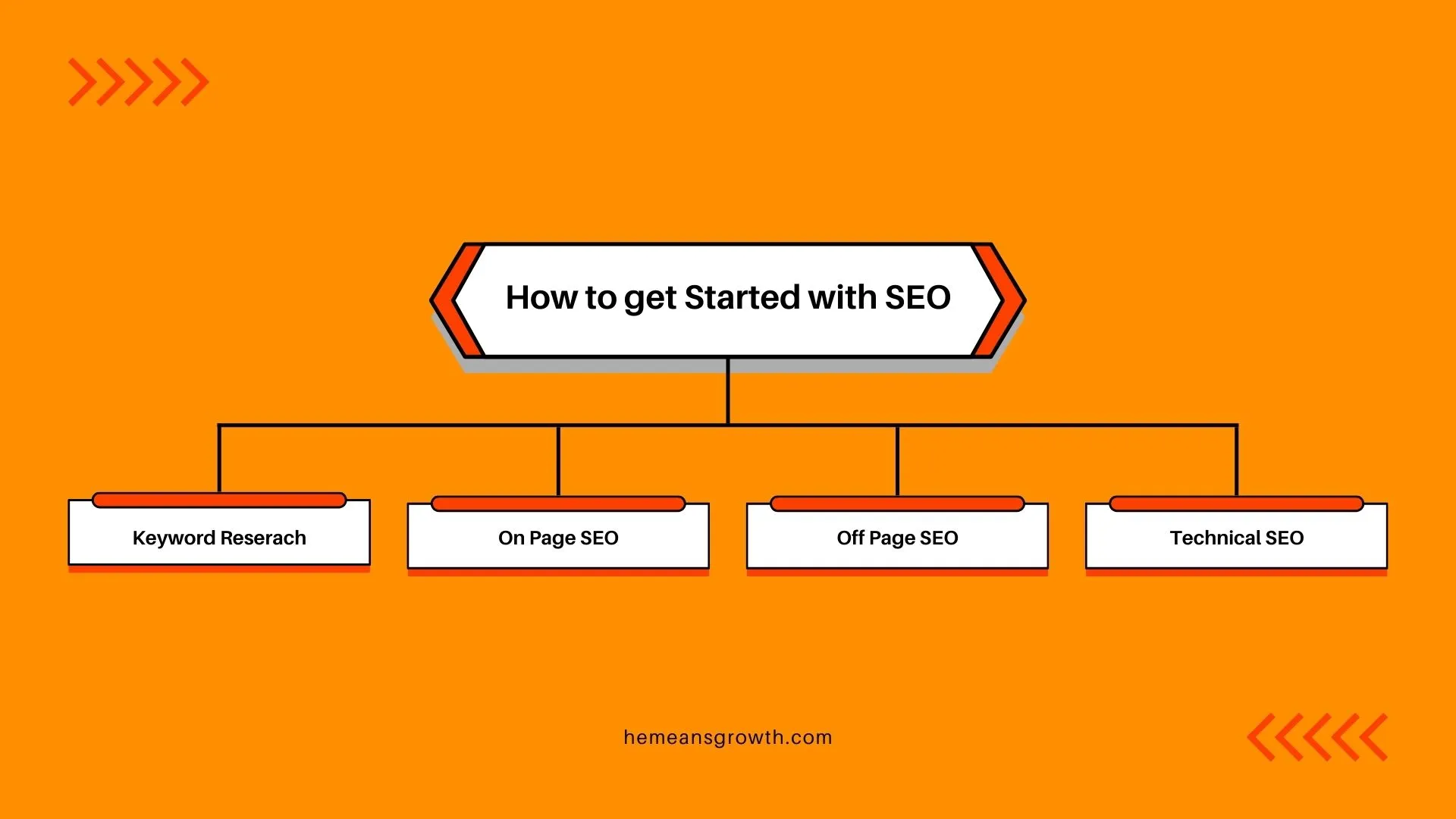 How to get Started with SEO

Keyword Reserach

On Page SEO

Off Page SEO

Technical SEO

hemeansgrowth.com